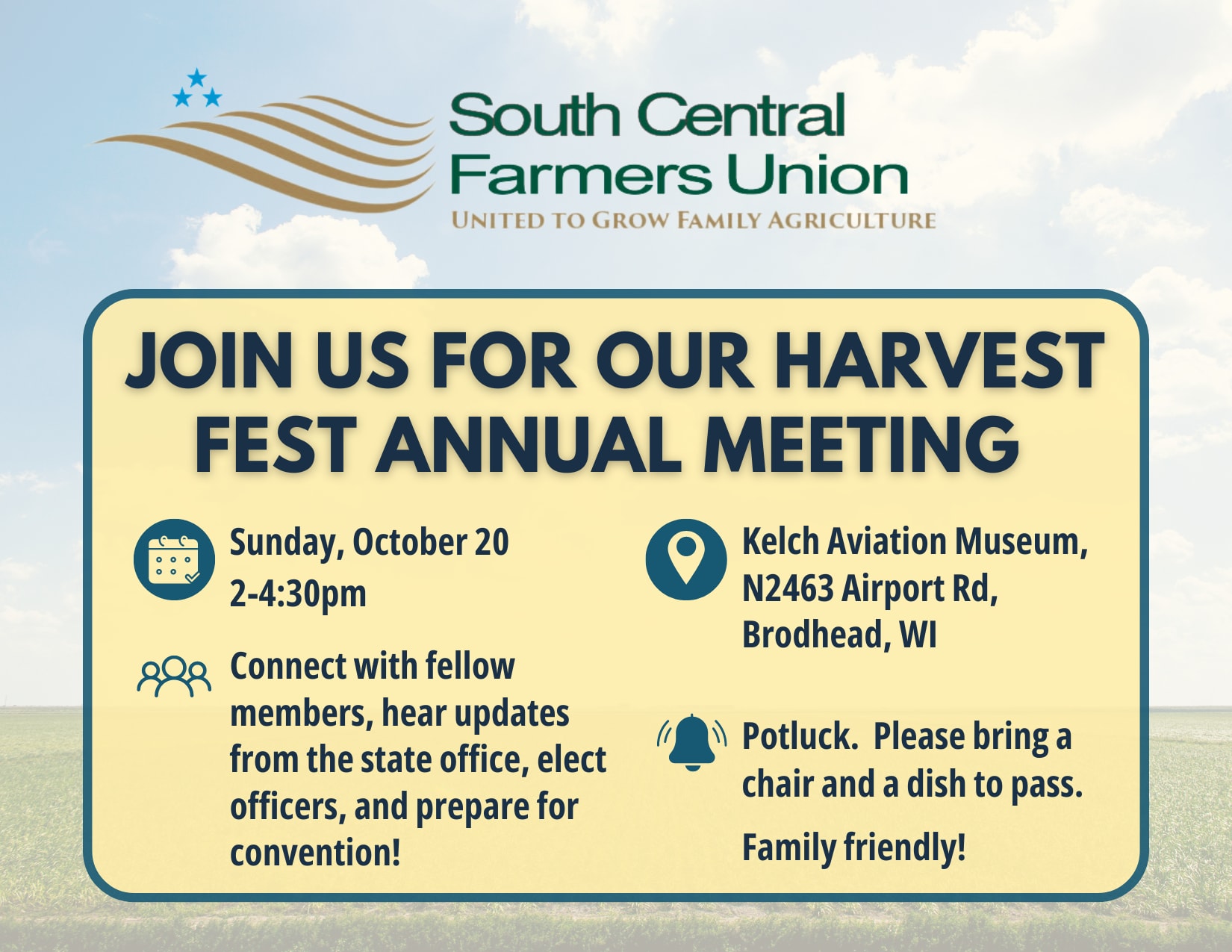 South Central Farmers Union

UNITED TO GROW FAMILY AGRICULTURE

JOIN US FOR OUR HARVEST FEST ANNUAL MEETING

Sunday, October 20
2-4:30pm

Connect with fellow members, hear updates from the state office, elect officers, and prepare for convention!

Kelch Aviation Museum, N2463 Airport Rd, Brodhead, WI

Potluck. Please bring a chair and a dish to pass.

Family friendly!